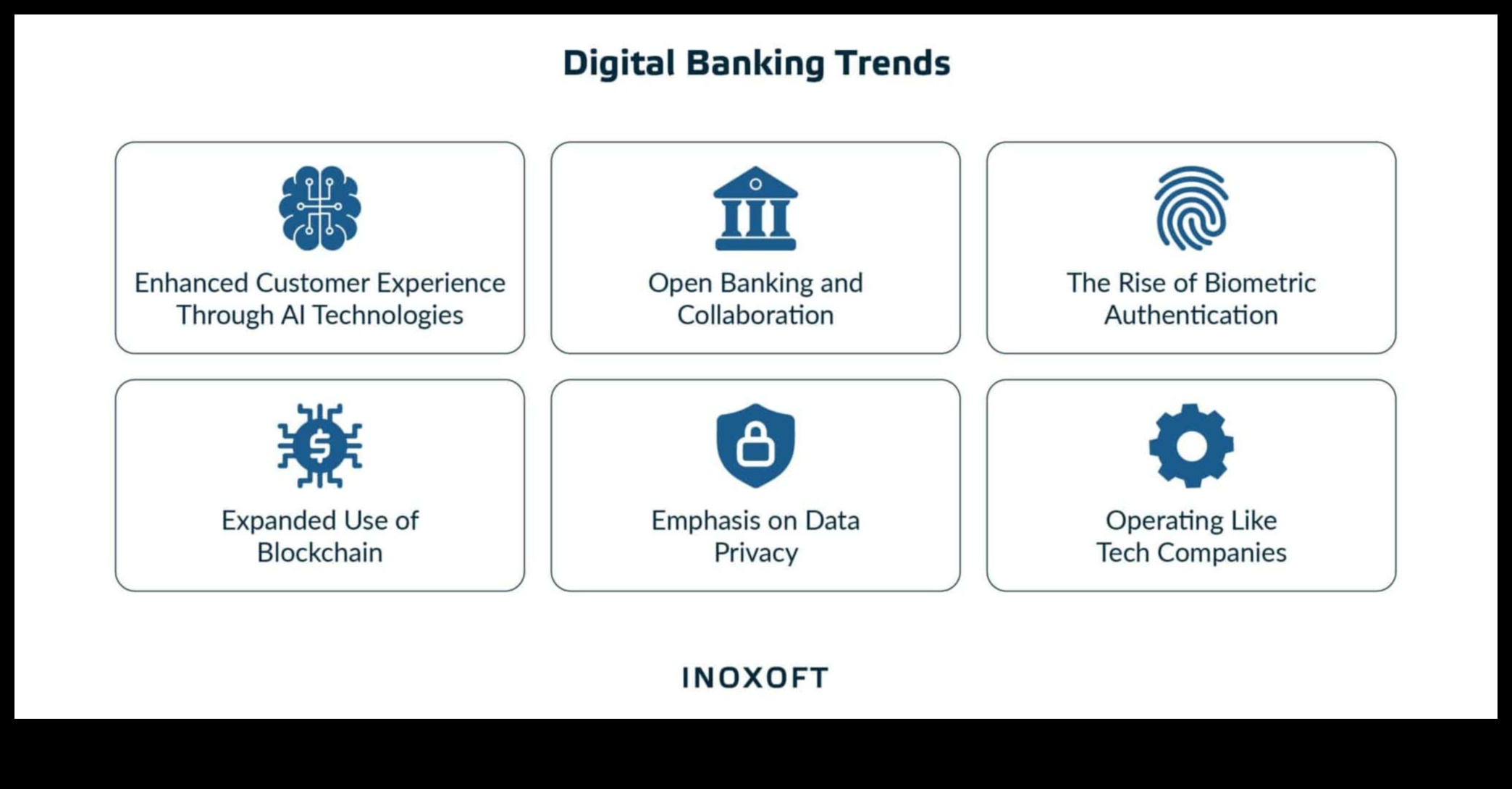 Digital Banking Trends

Enhanced Customer Experience Through AI Technologies

Open Banking and Collaboration

The Rise of Biometric Authentication

Expanded Use of Blockchain

Emphasis on Data Privacy

Operating Like Tech Companies

INOXOFT